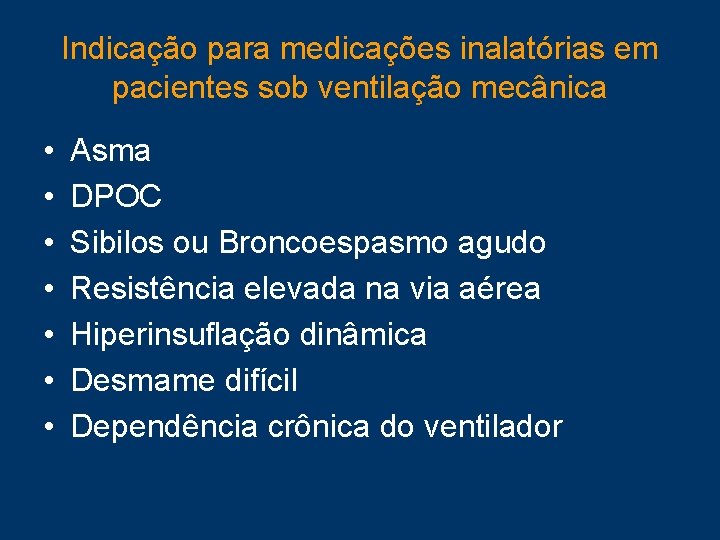 Indicação para medicações inalatórias em pacientes sob ventilação mecânica

• Asma
• DPOC
• Sibilos ou Broncoespasmo agudo
• Resistência elevada na via aérea
• Hiperinsuflação dinâmica
• Desmame difícil
• Dependência crônica do ventilador